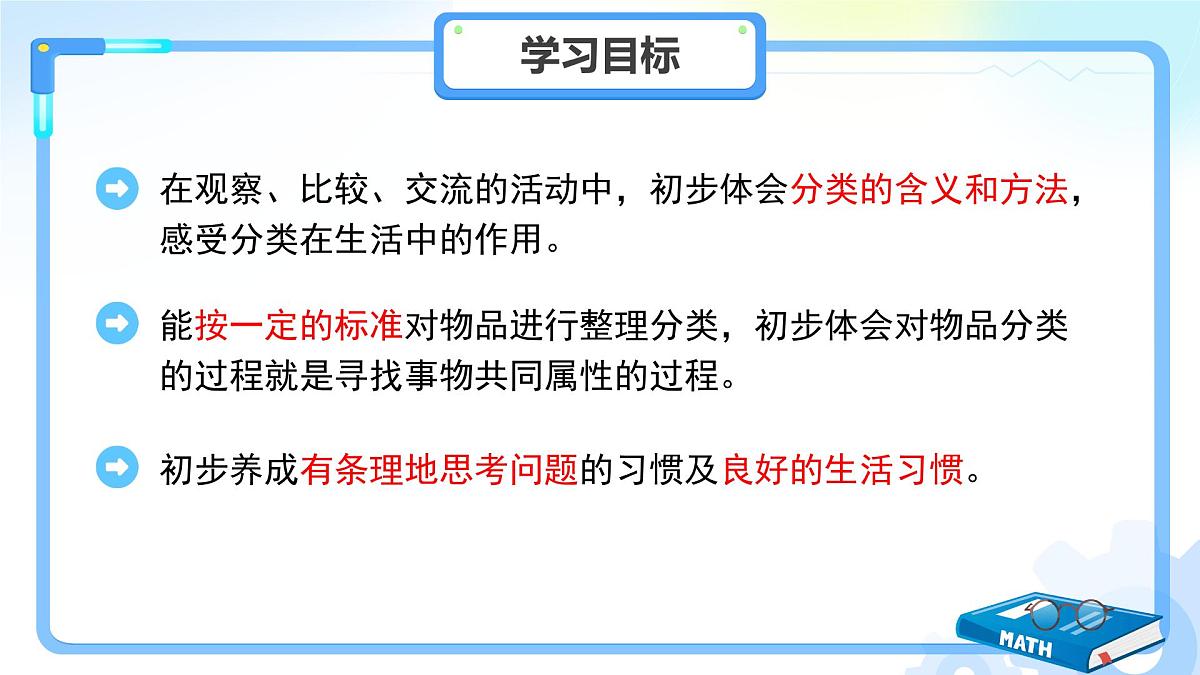 学习目标

在观察、比较、交流的活动中，初步体会分类的含义和方法，感受分类在生活中的作用。

能按一定的标准对物品进行整理分类，初步体会对物品分类的过程就是寻找事物共同属性的过程。

初步养成有条理地思考问题的习惯及良好的生活习惯。

MATH